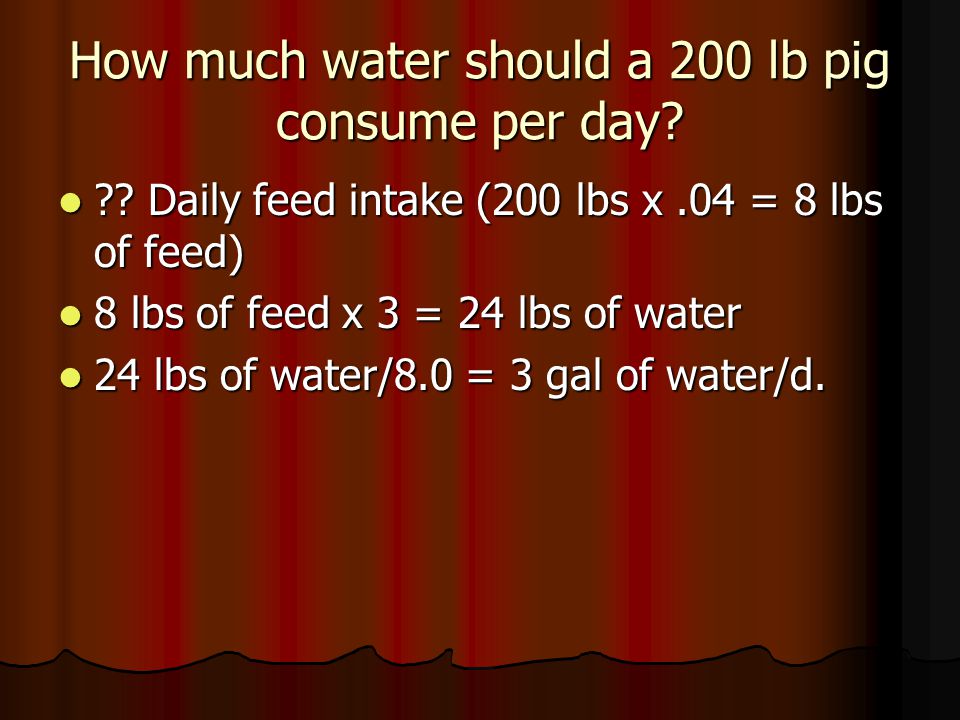 How much water should a 200 lb pig consume per day?

- ?? Daily feed intake (200 lbs x .04 = 8 lbs of feed)
- 8 lbs of feed x 3 = 24 lbs of water
- 24 lbs of water/8.0 = 3 gal of water/d.